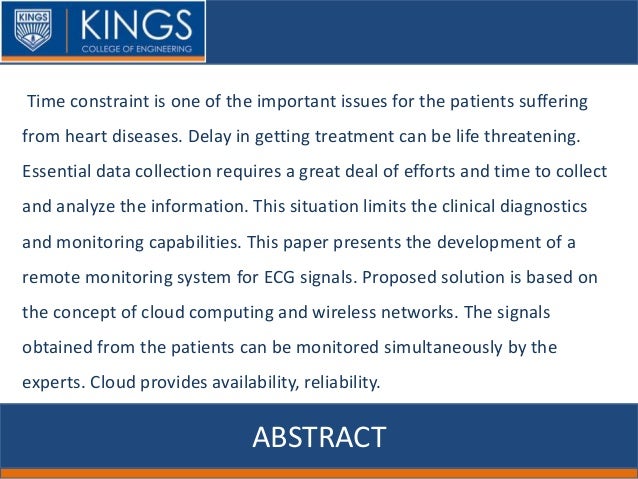 KINGS

KINGS
COLLEGE OF ENGINEERING

Time constraint is one of the important issues for the patients suffering from heart diseases. Delay in getting treatment can be life threatening. Essential data collection requires a great deal of efforts and time to collect and analyze the information. This situation limits the clinical diagnostics and monitoring capabilities. This paper presents the development of a remote monitoring system for ECG signals. Proposed solution is based on the concept of cloud computing and wireless networks. The signals obtained from the patients can be monitored simultaneously by the experts. Cloud provides availability, reliability.

ABSTRACT